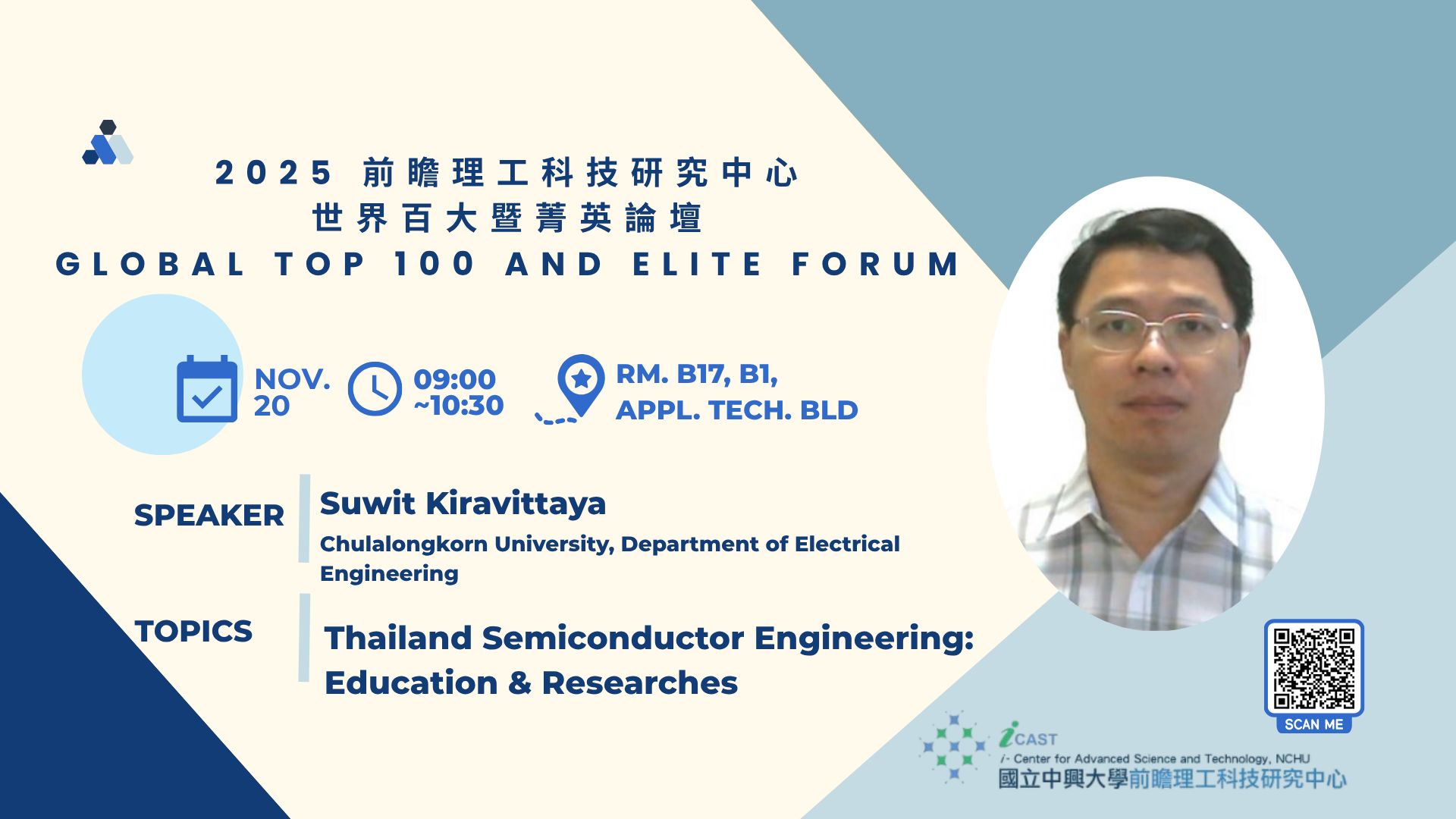 2025 前瞻理工科技研究中心
世界百大暨菁英論壇
GLOBAL TOP 100 AND ELITE FORUM

NOV. 20

09:00 ~10:30

RM. B17, B1, APPL. TECH. BLD

SPEAKER

Suwit Kiravittaya

Chulalongkorn University, Department of Electrical Engineering

TOPICS

Thailand Semiconductor Engineering: Education & Researches

SCAN ME

iCAST
i- Center for Advanced Science and Technology, NCHU
國立中興大學前瞻理工科技研究中心